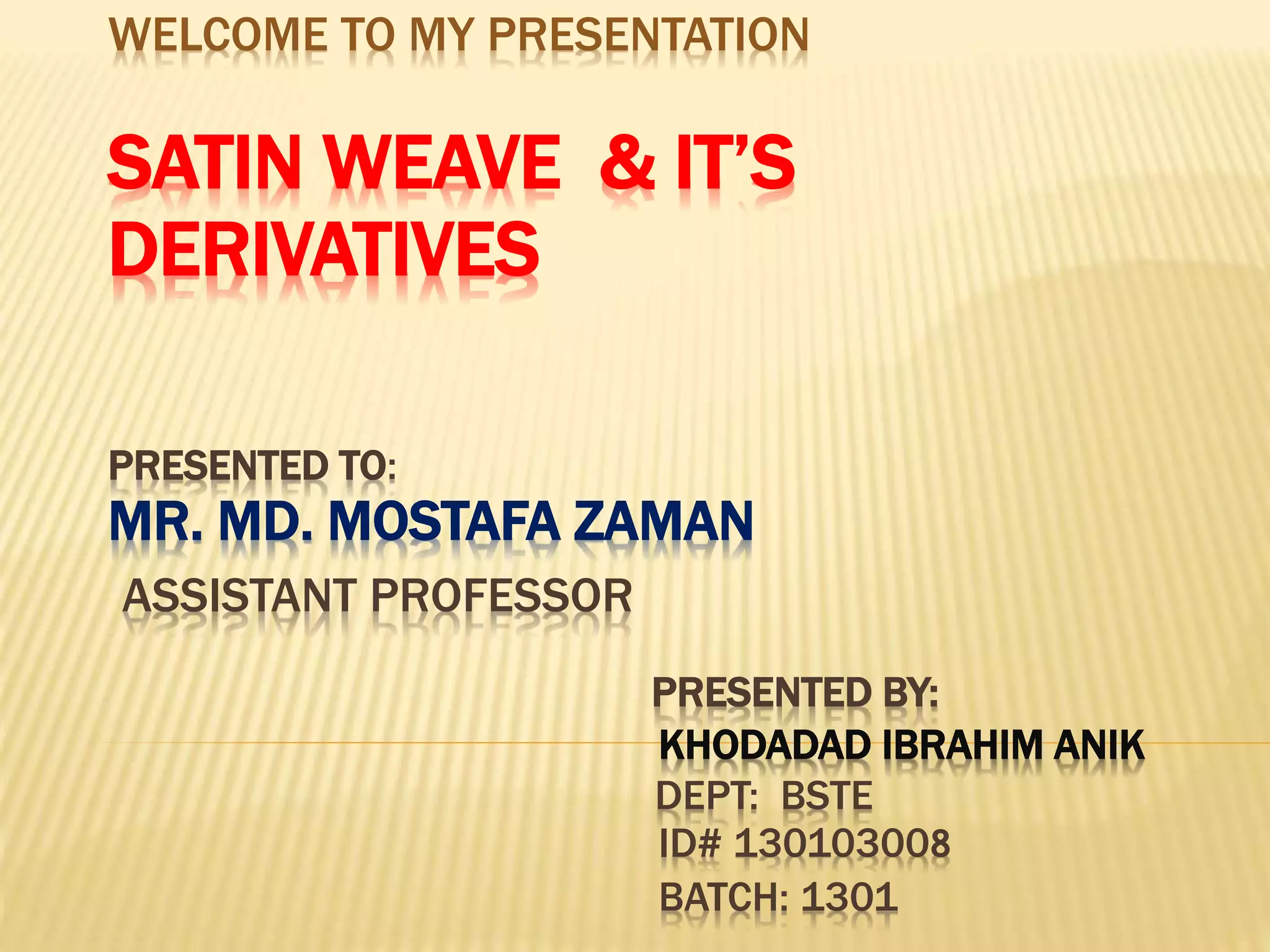 WELCOME TO MY PRESENTATION

SATIN WEAVE & IT'S DERIVATIVES

PRESENTED TO:
MR. MD. MOSTAFA ZAMAN
ASSISTANT PROFESSOR

PRESENTED BY:
KHODADAD IBRAHIM ANIK
DEPT: BSTE
ID# 130103008
BATCH: 1301